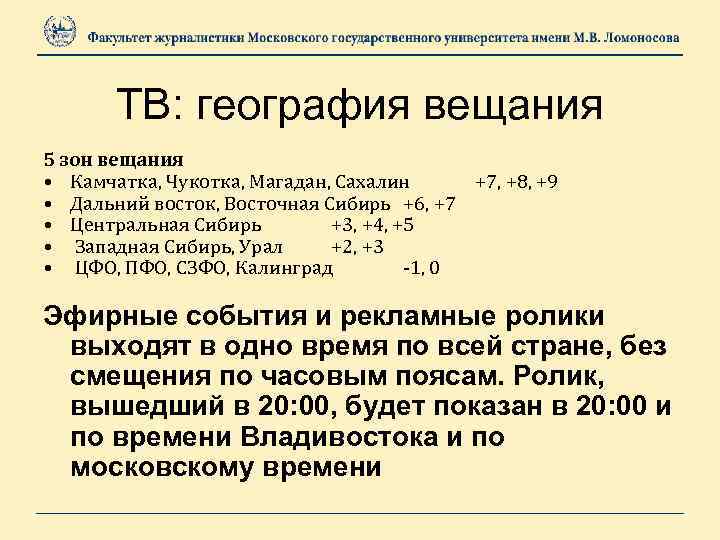 Факультет журналистики Московского государственного университета имени М.В. Ломоносова

ТВ: география вещания

5 зон вещания
• Камчатка, Чукотка, Магадан, Сахалин +7, +8, +9
• Дальний восток, Восточная Сибирь +6, +7
• Центральная Сибирь +3, +4, +5
• Западная Сибирь, Урал +2, +3
• ЦФО, ПФО, СЗФО, Калинград -1, 0

Эфирные события и рекламные ролики выходят в одно время по всей стране, без смещения по часовым поясам. Ролик, вышедший в 20:00, будет показан в 20:00 и по времени Владивостока и по московскому времени